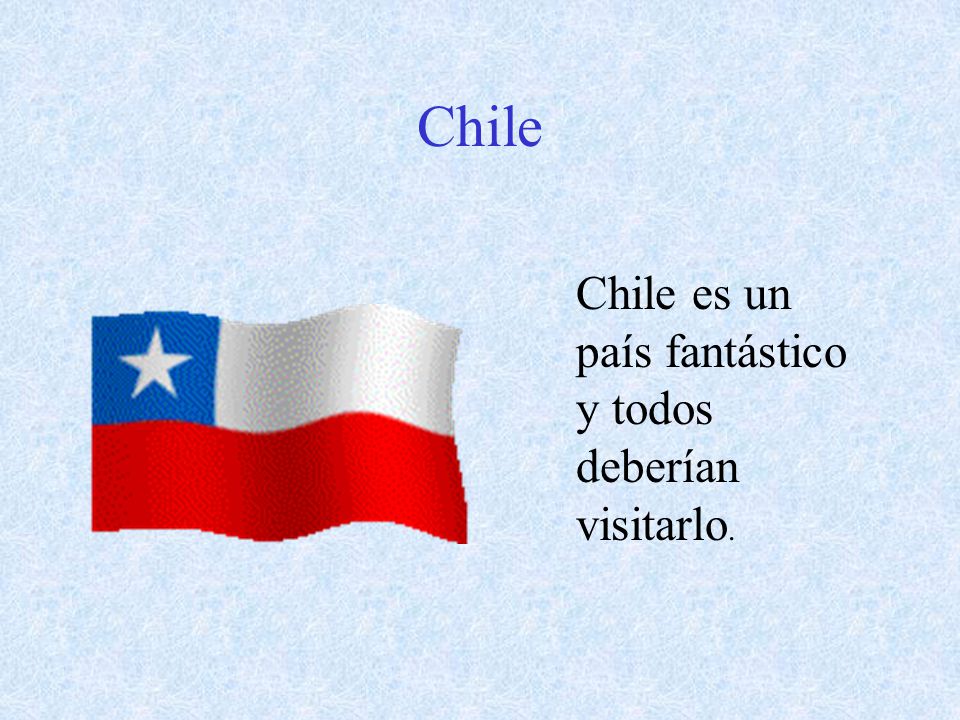 Chile

Chile es un país fantástico y todos deberían visitarlo.